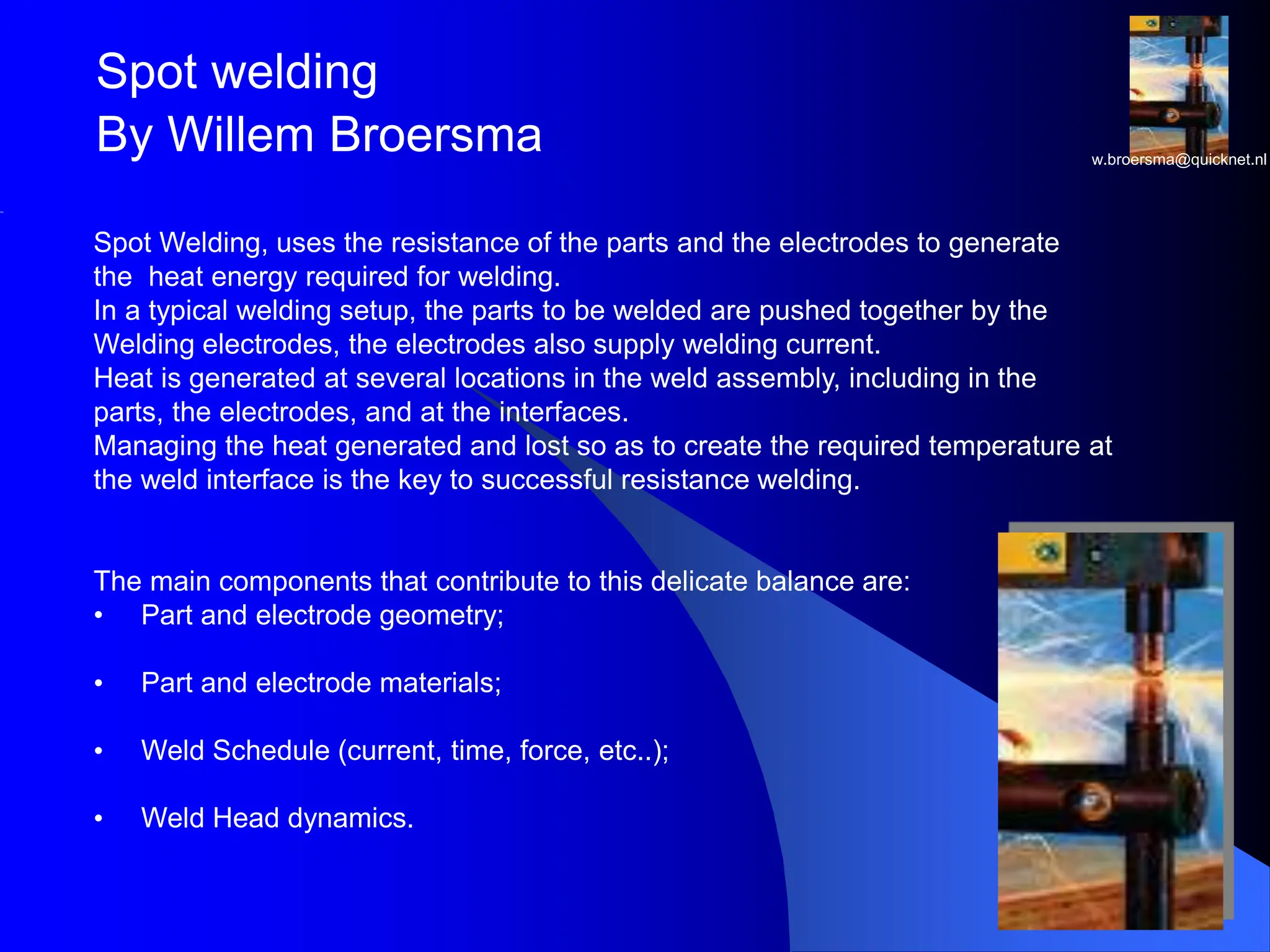 Spot welding
By Willem Broersma

w.broersma@quicknet.nl

Spot Welding, uses the resistance of the parts and the electrodes to generate the heat energy required for welding.
In a typical welding setup, the parts to be welded are pushed together by the Welding electrodes, the electrodes also supply welding current.
Heat is generated at several locations in the weld assembly, including in the parts, the electrodes, and at the interfaces.
Managing the heat generated and lost so as to create the required temperature at the weld interface is the key to successful resistance welding.

The main components that contribute to this delicate balance are:
• Part and electrode geometry;
• Part and electrode materials;
• Weld Schedule (current, time, force, etc..);
• Weld Head dynamics.